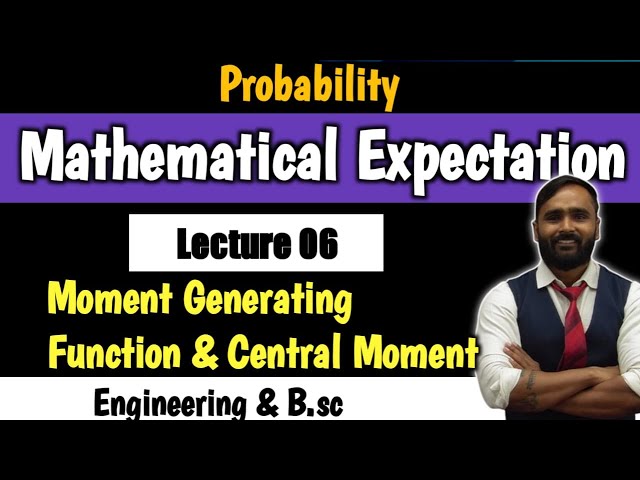 Probability

Mathematical Expectation

Lecture 06

Moment Generating Function & Central Moment

Engineering & B.sc